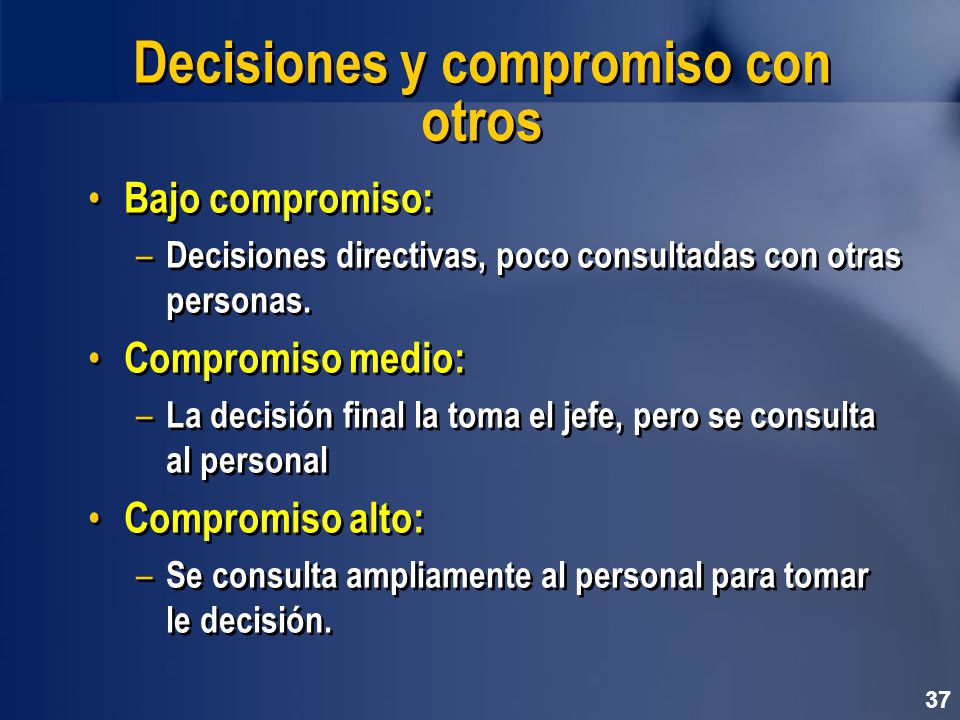 Decisiones y compromiso con otros

• Bajo compromiso:
– Decisiones directivas, poco consultadas con otras personas.
• Compromiso medio:
– La decisión final la toma el jefe, pero se consulta al personal
• Compromiso alto:
– Se consulta ampliamente al personal para tomar le decisión.

37